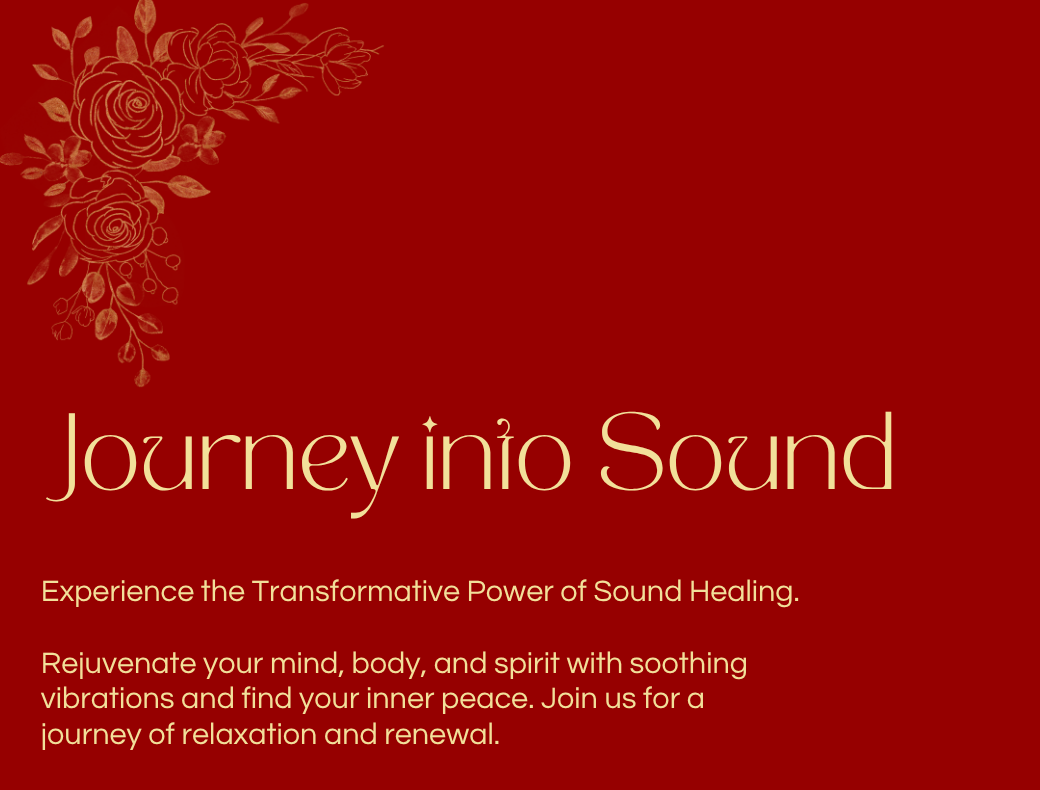 Journey into Sound

Experience the Transformative Power of Sound Healing.

Rejuvenate your mind, body, and spirit with soothing vibrations and find your inner peace. Join us for a journey of relaxation and renewal.